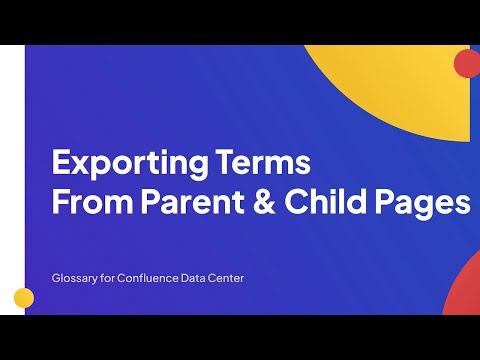 Exporting Terms
From Parent & Child Pages

Glossary for Confluence Data Center